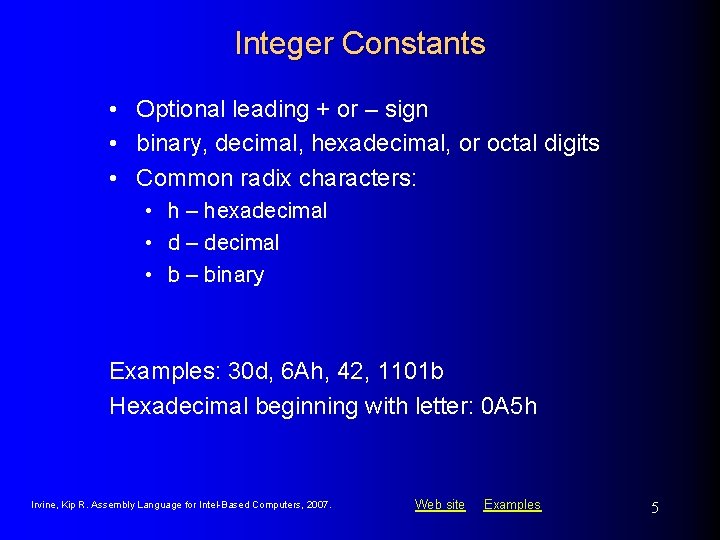 Integer Constants

• Optional leading + or – sign
• binary, decimal, hexadecimal, or octal digits
• Common radix characters:
  • h – hexadecimal
  • d – decimal
  • b – binary

Examples: 30d, 6Ah, 42, 1101b
Hexadecimal beginning with letter: 0A5h

Irvine, Kip R. Assembly Language for Intel-Based Computers, 2007.
Web site Examples
5